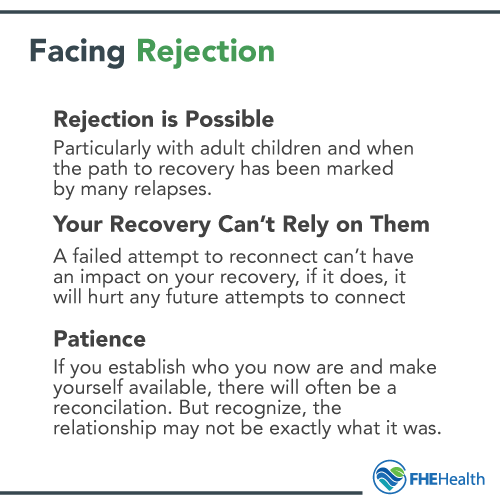 Facing Rejection

Rejection is Possible

Particularly with adult children and when the path to recovery has been marked by many relapses.

Your Recovery Can't Rely on Them

A failed attempt to reconnect can't have an impact on your recovery, if it does, it will hurt any future attempts to connect

Patience

If you establish who you now are and make yourself available, there will often be a reconcilation. But recognize, the relationship may not be exactly what it was.

FHEHealth